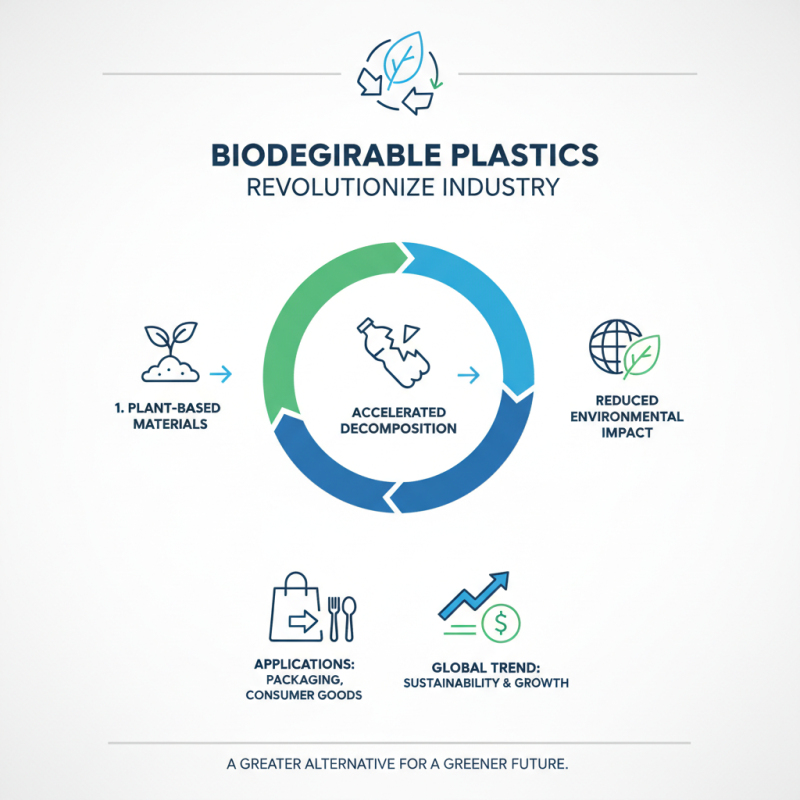 BIODEGIRABLE PLASTICS
REVOLUTIONIZE INDUSTRY

1. PLANT-BASED MATERIALS

ACCELERATED DECOMPOSITION

REDUCED ENVIRONMENTAL IMPACT

APPLICATIONS: PACKAGING, CONSUMER GOODS

GLOBAL TREND: SUSTAINABILITY & GROWTH

A GREATER ALTERNATIVE FOR A GREENER FUTURE.